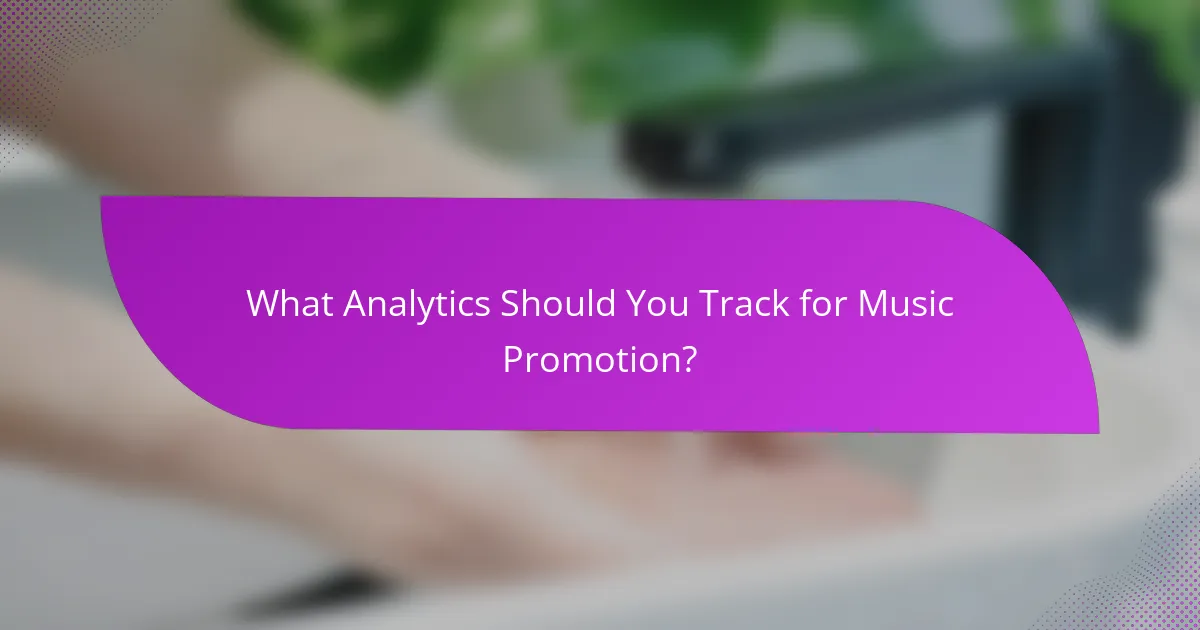 What Analytics Should You Track for Music Promotion?